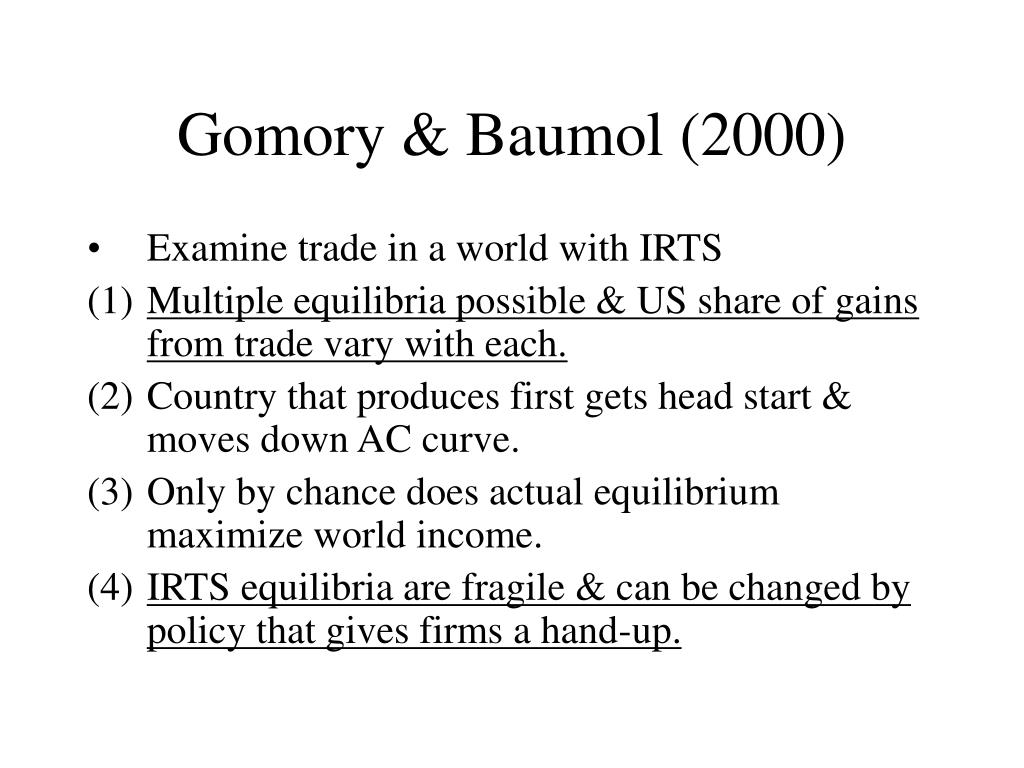 Gomory & Baumol (2000)

• Examine trade in a world with IRTS

(1) Multiple equilibria possible & US share of gains from trade vary with each.

(2) Country that produces first gets head start & moves down AC curve.

(3) Only by chance does actual equilibrium maximize world income.

(4) IRTS equilibria are fragile & can be changed by policy that gives firms a hand-up.